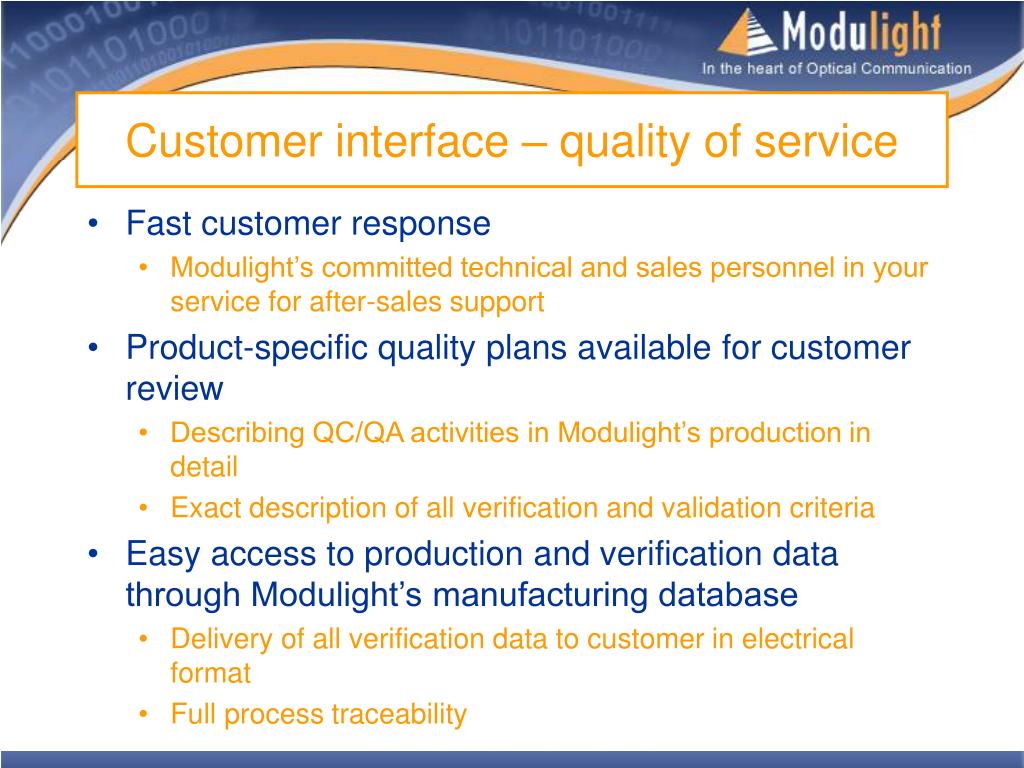 Modulight
In the heart of Optical Communication

Customer interface – quality of service

• Fast customer response
  • Modulight's committed technical and sales personnel in your service for after-sales support
• Product-specific quality plans available for customer review
  • Describing QC/QA activities in Modulight's production in detail
  • Exact description of all verification and validation criteria
• Easy access to production and verification data through Modulight's manufacturing database
  • Delivery of all verification data to customer in electrical format
  • Full process traceability